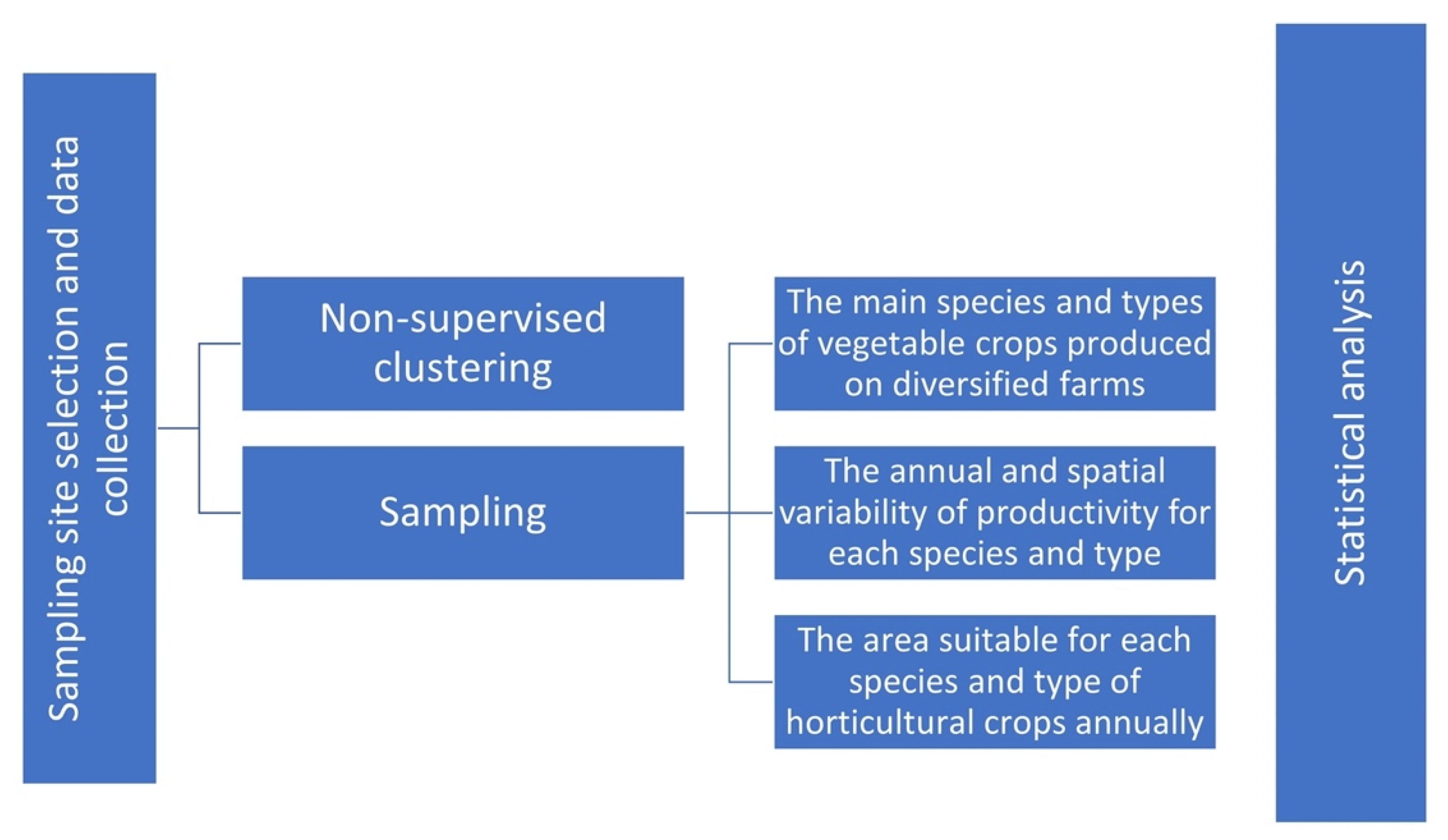 Sampling site selection and data collection

Non-supervised clustering

Sampling

The main species and types of vegetable crops produced on diversified farms

The annual and spatial variability of productivity for each species and type

The area suitable for each species and type of horticultural crops annually

Statistical analysis